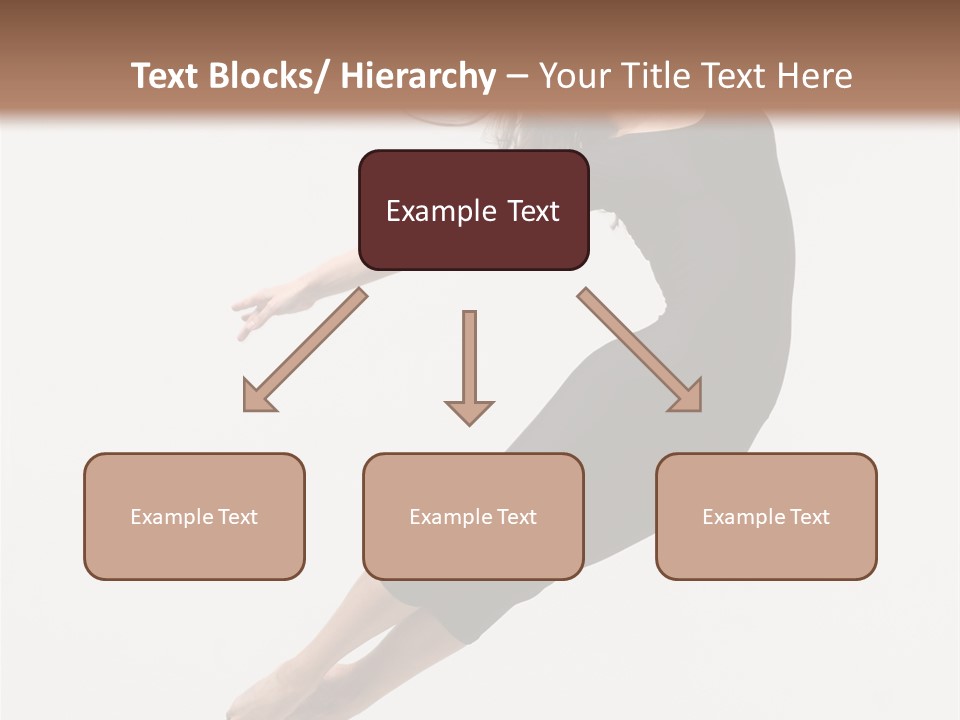 Text Blocks/ Hierarchy – Your Title Text Here

Example Text

Example Text

Example Text

Example Text